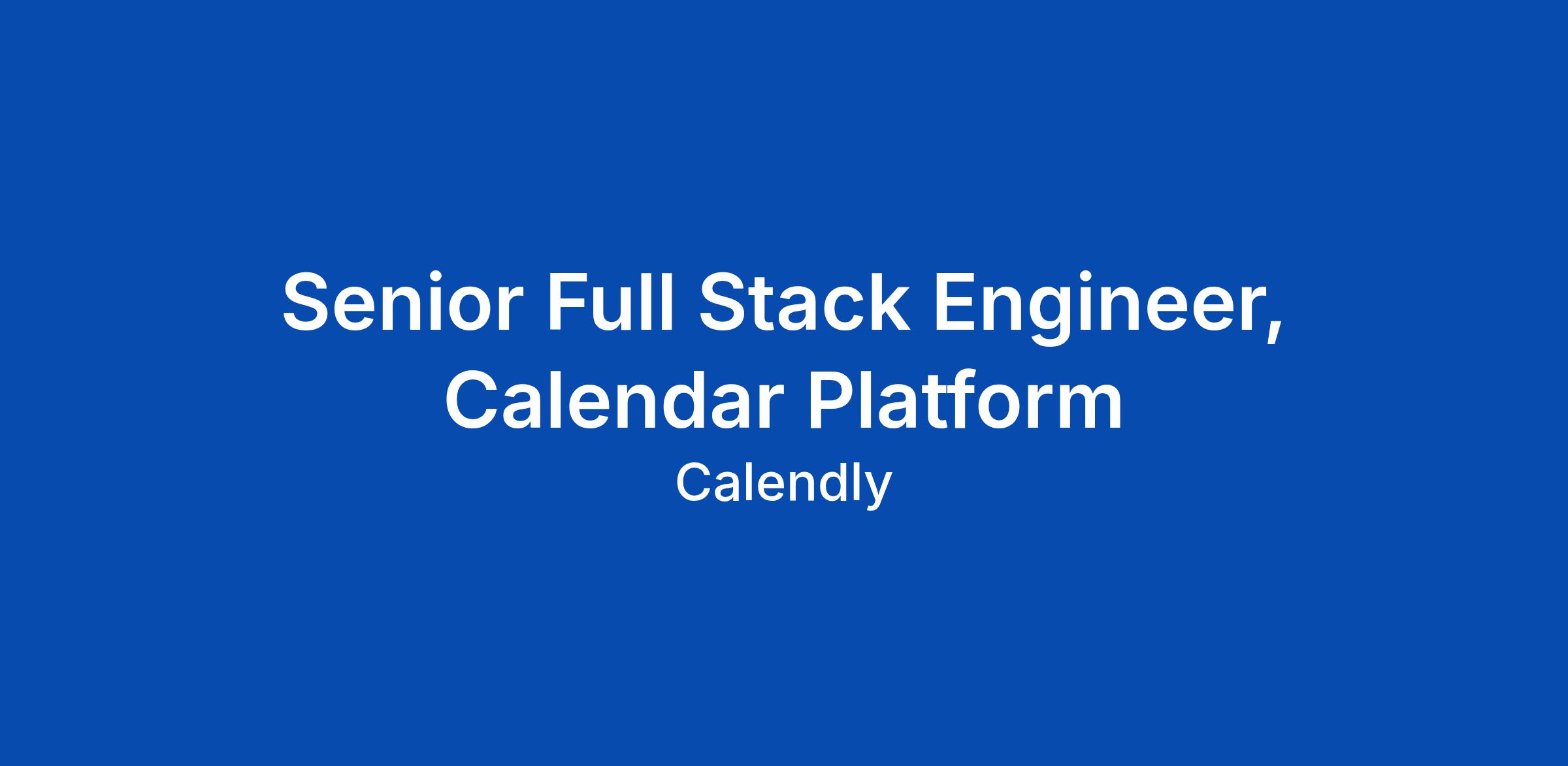 Senior Full Stack Engineer, Calendar Platform

Calendly